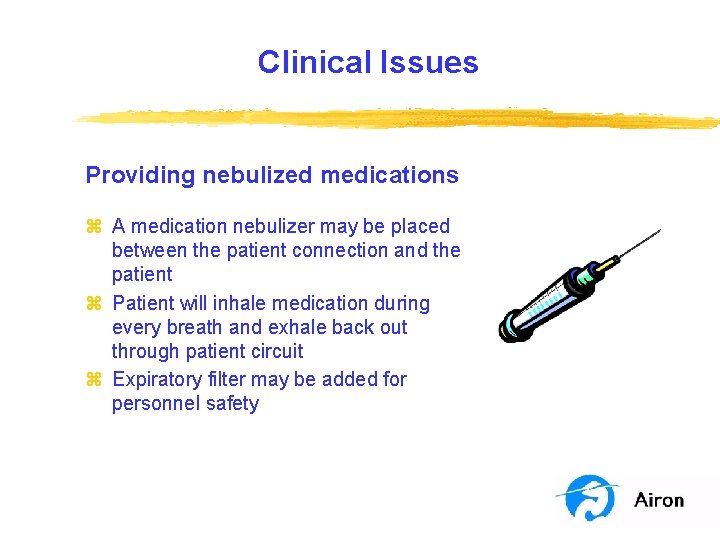 Clinical Issues

Providing nebulized medications

⌘ A medication nebulizer may be placed between the patient connection and the patient
⌘ Patient will inhale medication during every breath and exhale back out through patient circuit
⌘ Expiratory filter may be added for personnel safety

Airon